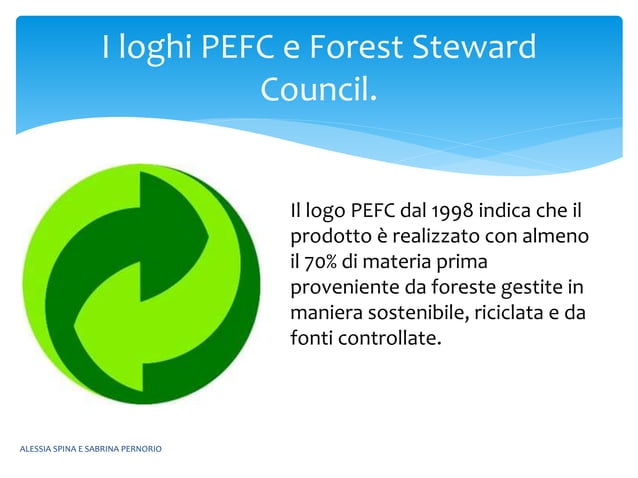 I loghi PEFC e Forest Steward Council.

Il logo PEFC dal 1998 indica che il prodotto è realizzato con almeno il 70% di materia prima proveniente da foreste gestite in maniera sostenibile, riciclata e da fonti controllate.

ALESSIA SPINA E SABRINA PERNORIO